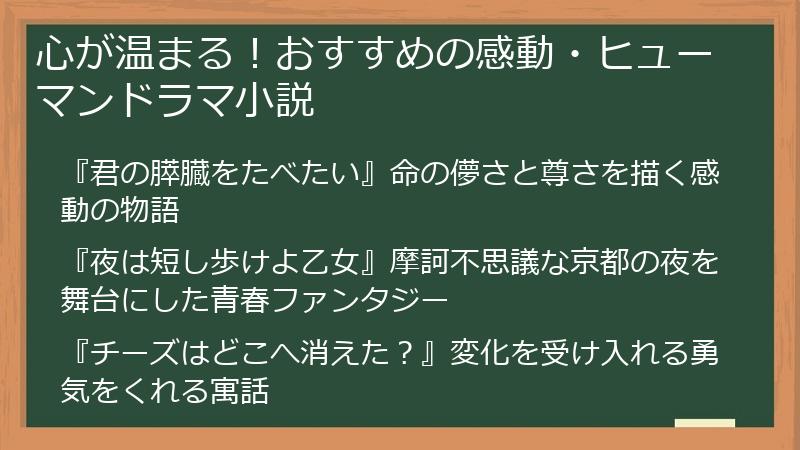 心が温まる！おすすめの感動・ヒューマンドラマ小説

『君の膵臓をたべたい』命の儚さと尊さを描く感動の物語

『夜は短し歩けよ乙女』摩訶不思議な京都の夜を舞台にした青春ファンタジー

『チーズはどこへ消えた？』変化を受け入れる勇気をくれる寓話